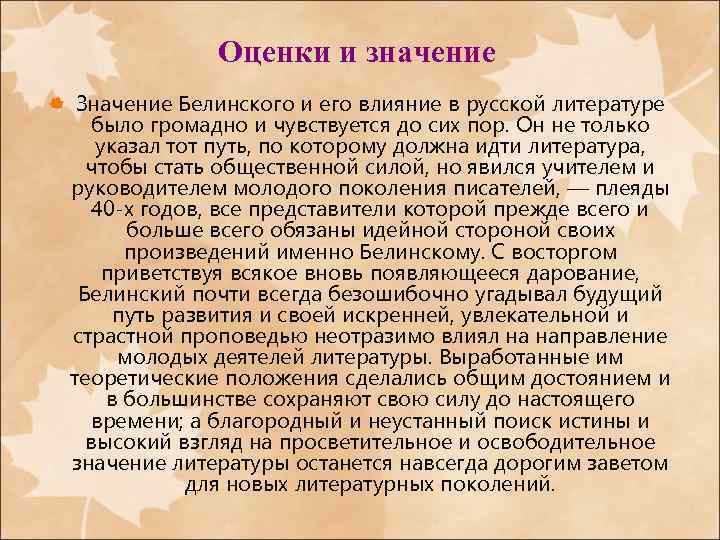 Оценки и значение

Значение Белинского и его влияние в русской литературе было громадно и чувствуется до сих пор. Он не только указал тот путь, по которому должна идти литература, чтобы стать общественной силой, но явился учителем и руководителем молодого поколения писателей, — плеяды 40-х годов, все представители которой прежде всего и больше всего обязаны идейной стороной своих произведений именно Белинскому. С восторгом приветствуя всякое вновь появляющееся дарование, Белинский почти всегда безошибочно угадывал будущий путь развития и своей искренней, увлекательной и страстной проповедью неотразимо влиял на направление молодых деятелей литературы. Выработанные им теоретические положения сделались общим достоянием и в большинстве сохраняют свою силу до настоящего времени; а благородный и неустанный поиск истины и высокий взгляд на просветительное и освободительное значение литературы останется навсегда дорогим заветом для новых литературных поколений.